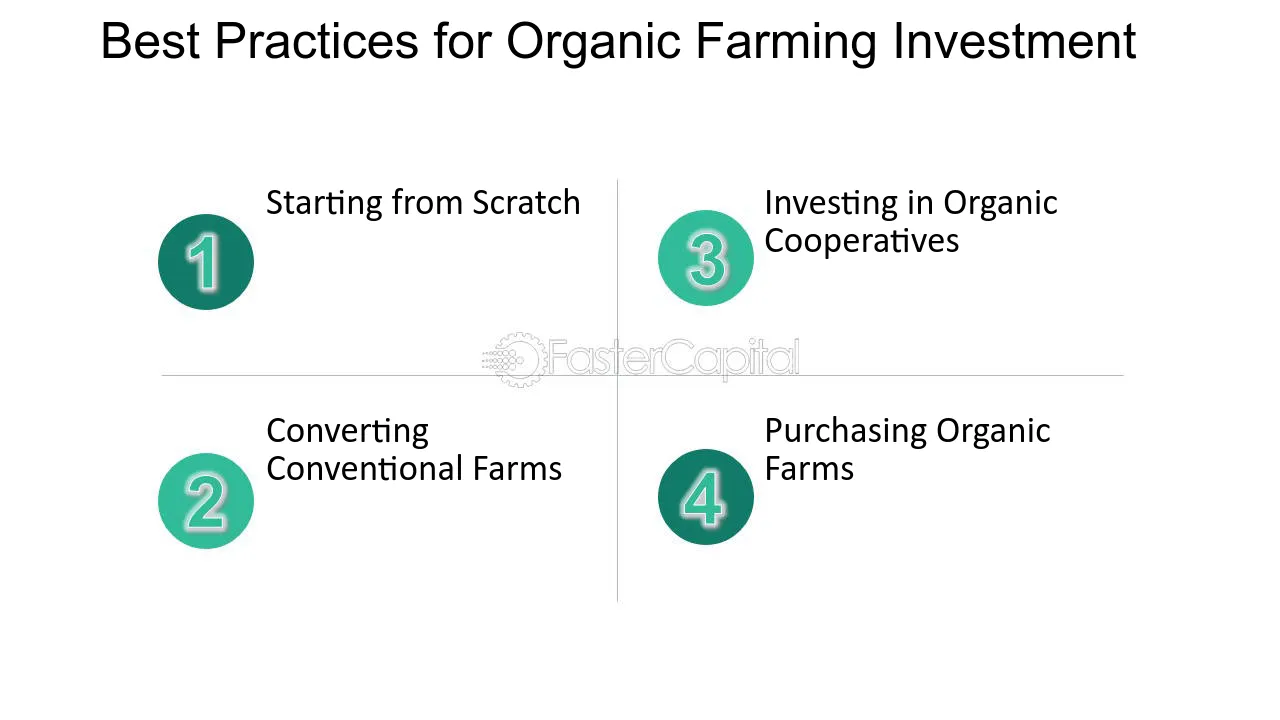 Best Practices for Organic Farming Investment

1
Starting from Scratch

2
Converting Conventional Farms

3
Investing in Organic Cooperatives

4
Purchasing Organic Farms

FasterCapital